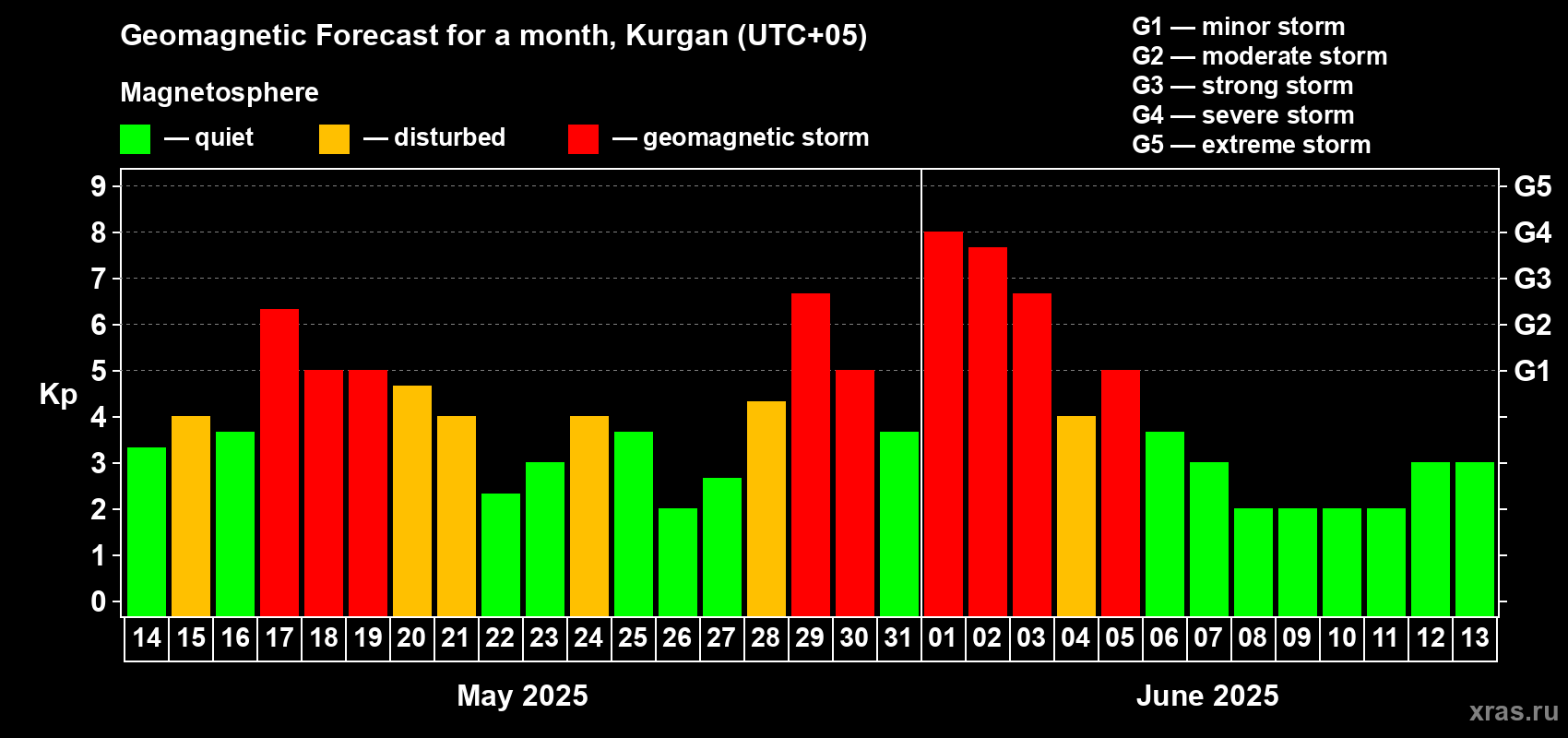 Geomagnetic Forecast for a month, Kurgan (UTC+05)

Magnetosphere

— quiet — disturbed — geomagnetic storm

G1 — minor storm
G2 — moderate storm
G3 — strong storm
G4 — severe storm
G5 — extreme storm

Kp

9
8
7
6
5
4
3
2
1
0

G5
G4
G3
G2
G1

14 15 16 17 18 19 20 21 22 23 24 25 26 27 28 29 30 31 01 02 03 04 05 06 07 08 09 10 11 12 13

May 2025

June 2025

xras.ru